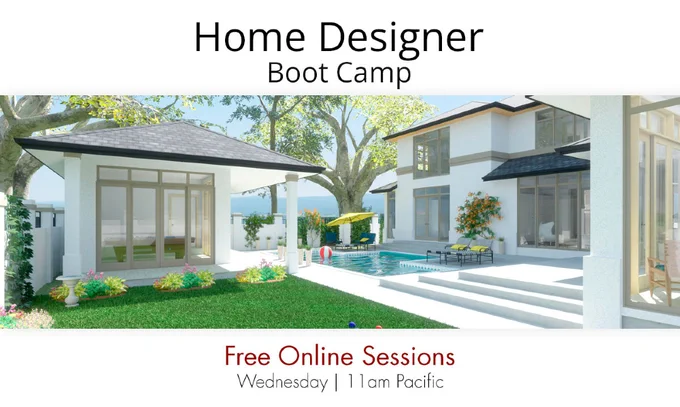 Home Designer
Boot Camp

Free Online Sessions
Wednesday | 11am Pacific